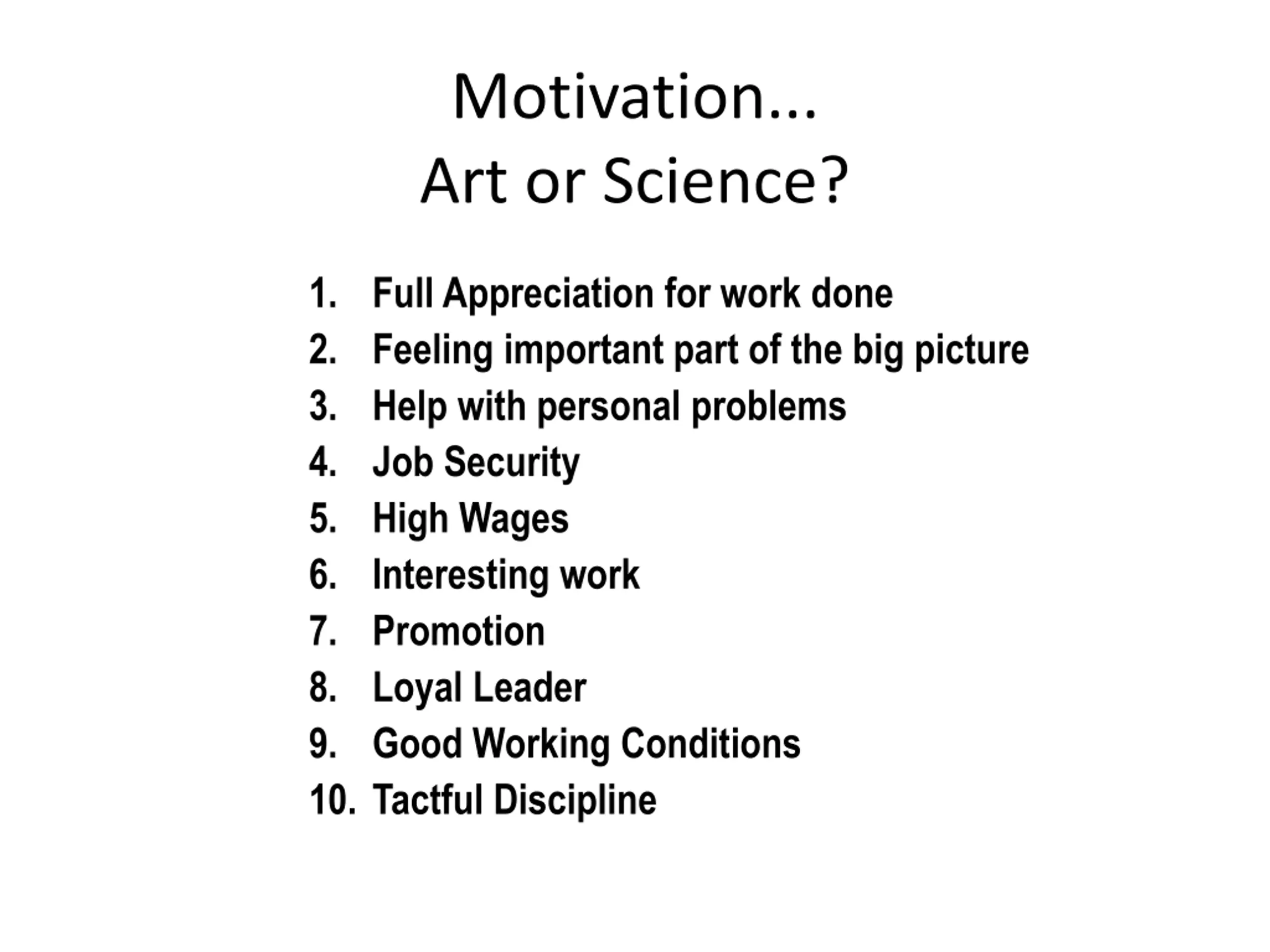 Motivation…
Art or Science?

1. Full Appreciation for work done
2. Feeling important part of the big picture
3. Help with personal problems
4. Job Security
5. High Wages
6. Interesting work
7. Promotion
8. Loyal Leader
9. Good Working Conditions
10. Tactful Discipline